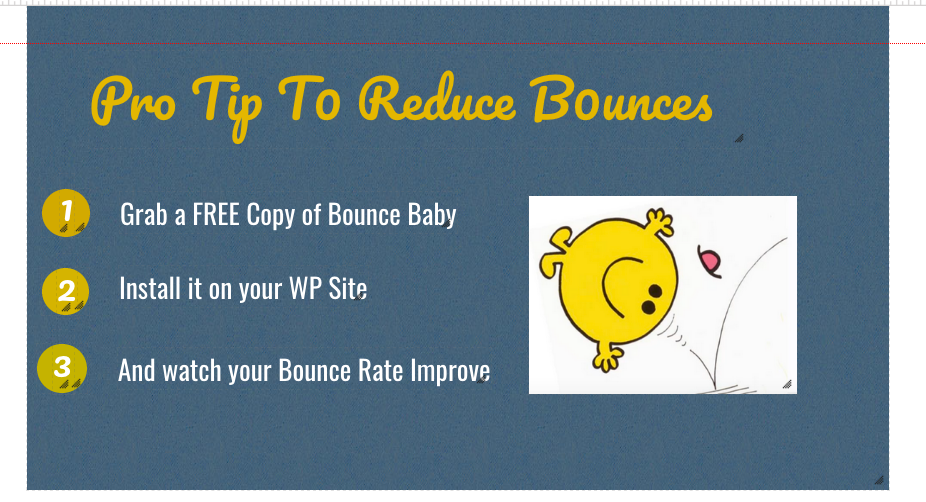 Pro Tip To Reduce Bounces

1 Grab a FREE Copy of Bounce Baby

2 Install it on your WP Site

3 And watch your Bounce Rate Improve